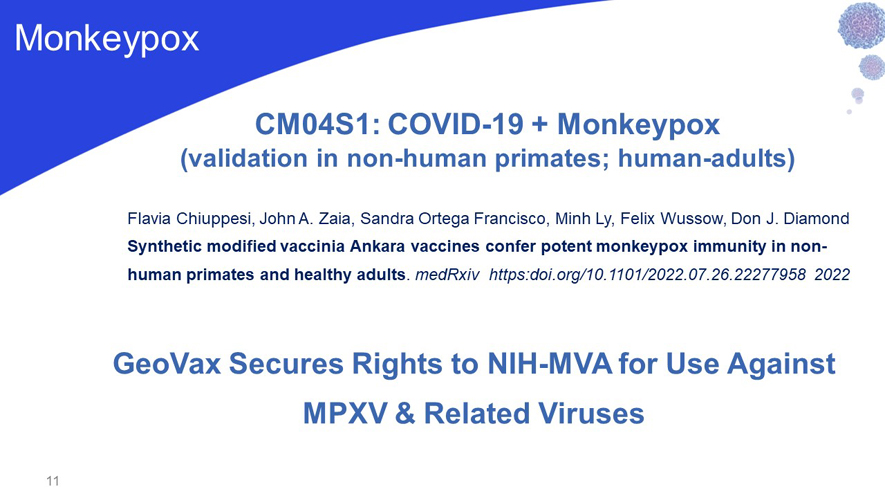 Monkeypox

CM04S1: COVID-19 + Monkeypox
(validation in non-human primates; human-adults)

Flavia Chiuppesi, John A. Zaia, Sandra Ortega Francisco, Minh Ly, Felix Wussow, Don J. Diamond
Synthetic modified vaccinia Ankara vaccines confer potent monkeypox immunity in non-human primates and healthy adults. medRxiv https:doi.org/10.1101/2022.07.26.22277958 2022

GeoVax Secures Rights to NIH-MVA for Use Against MPXV & Related Viruses

11